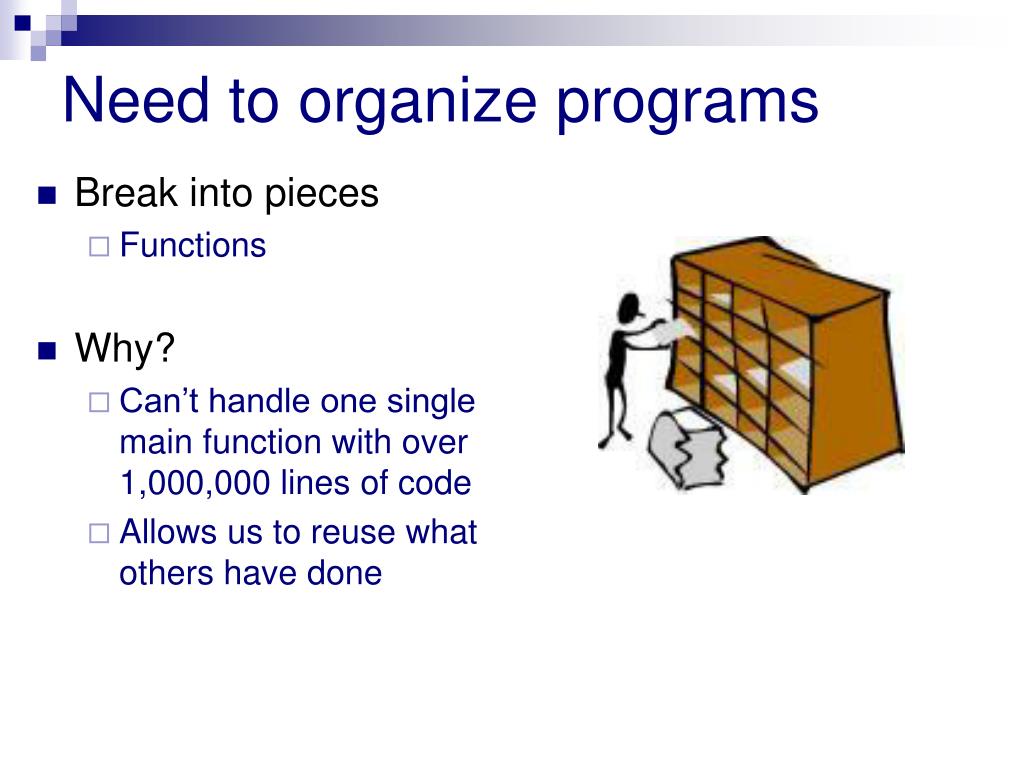 Need to organize programs

Break into pieces
Functions

Why?
Can’t handle one single main function with over 1,000,000 lines of code
Allows us to reuse what others have done